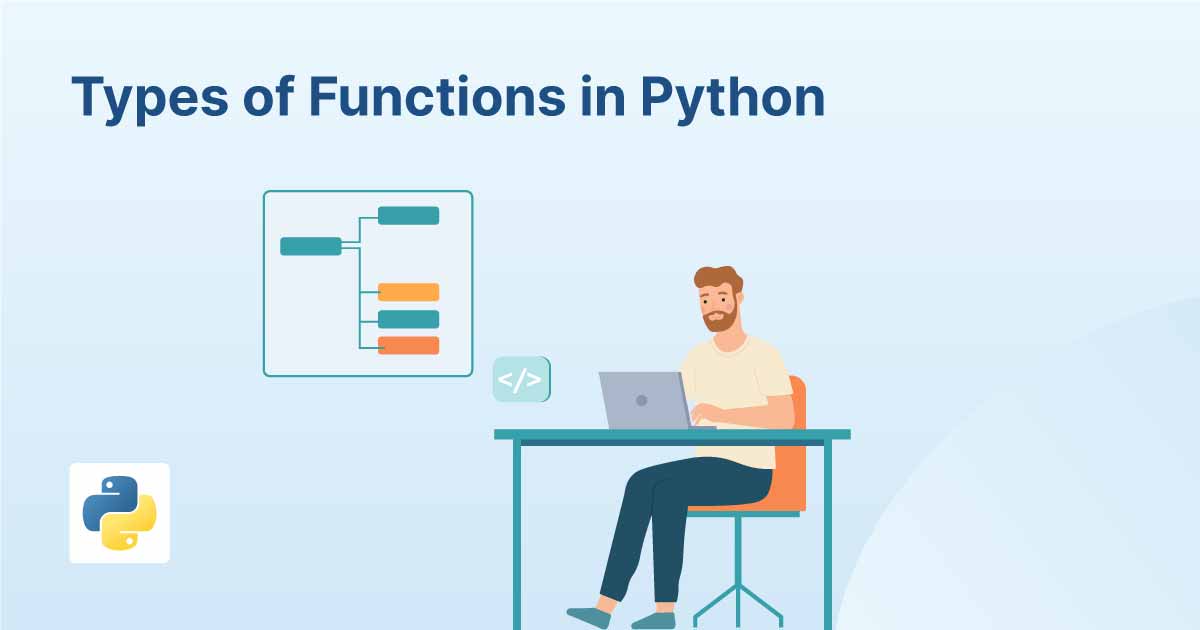 Types of Functions in Python

</>